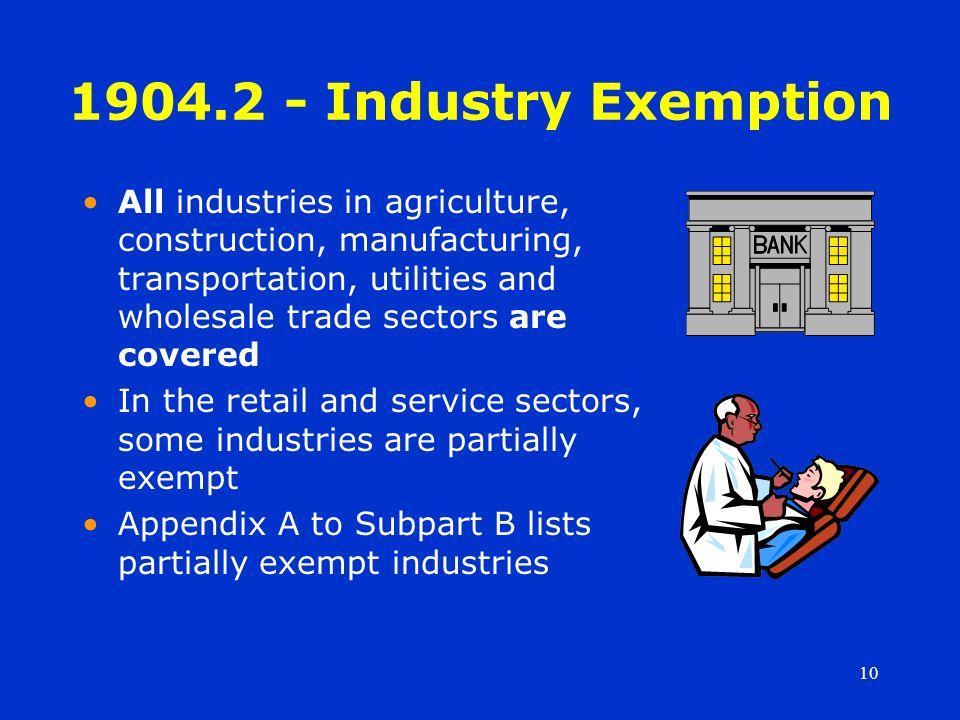 1904.2 - Industry Exemption

• All industries in agriculture, construction, manufacturing, transportation, utilities and wholesale trade sectors are covered
• In the retail and service sectors, some industries are partially exempt
• Appendix A to Subpart B lists partially exempt industries

BANK

10